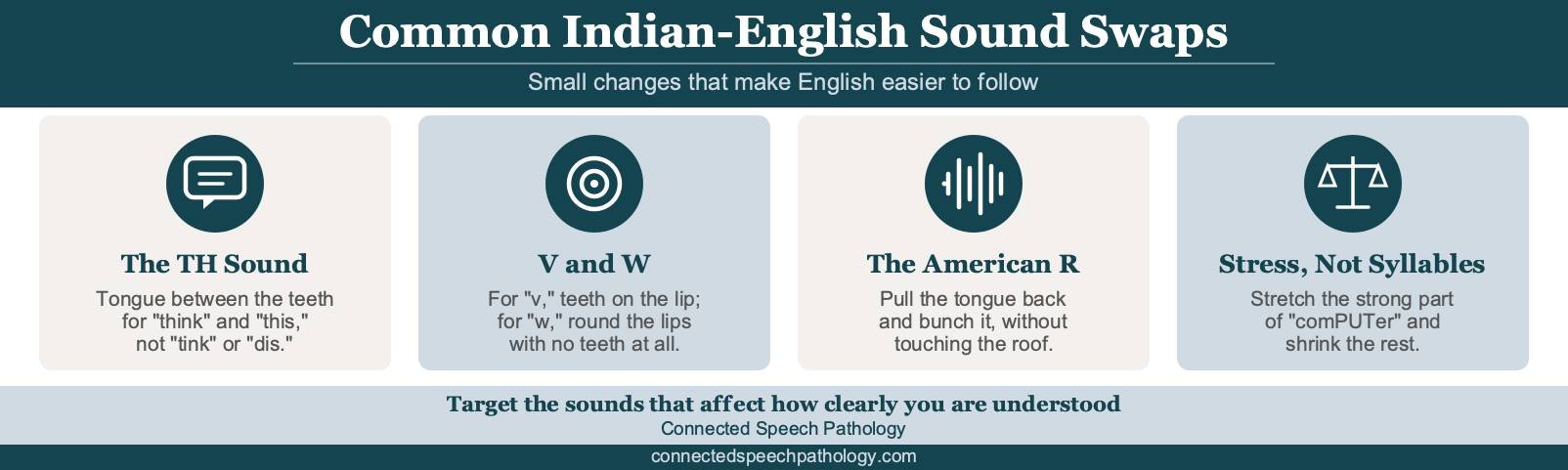 Common Indian-English Sound Swaps

Small changes that make English easier to follow

The TH Sound

Tongue between the teeth for "think" and "this," not "tink" or "dis."

V and W

For "v," teeth on the lip; for "w," round the lips with no teeth at all.

The American R

Pull the tongue back and bunch it, without touching the roof.

Stress, Not Syllables

Stretch the strong part of "comPUTer" and shrink the rest.

Target the sounds that affect how clearly you are understood

Connected Speech Pathology

connectedspeechpathology.com